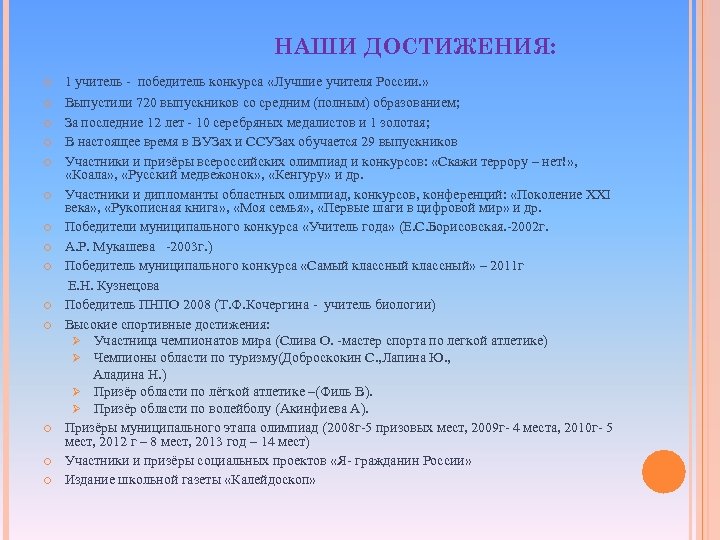 НАШИ ДОСТИЖЕНИЯ:

1 учитель - победитель конкурса «Лучшие учителя России.»

Выпустили 720 выпускников со средним (полным) образованием;

За последние 12 лет - 10 серебряных медалистов и 1 золотая;

В настоящее время в ВУЗах и ССУЗах обучается 29 выпускников

Участники и призёры всероссийских олимпиад и конкурсов: «Скажи террору – нет!», «Коала», «Русский медвежонок», «Кенгуру» и др.

Участники и дипломанты областных олимпиад, конкурсов, конференций: «Поколение XXI века», «Рукописная книга», «Моя семья», «Первые шаги в цифровой мир» и др.

Победители муниципального конкурса «Учитель года» (Е.С.Борисовская.-2002г.

А.Р. Мукашева -2003г.)

Победитель муниципального конкурса «Самый классный классный» – 2011г

Е.Н. Кузнецова

Победитель ПНПО 2008 (Т.Ф.Кочергина - учитель биологии)

Высокие спортивные достижения:

Участница чемпионатов мира (Слива О. -мастер спорта по легкой атлетике)

Чемпионы области по туризму(Доброскокин С.,Лапина Ю., Аладина Н.)

Призёр области по лёгкой атлетике –(Филь В).

Призёр области по волейболу (Акинфиева А).

Призёры муниципального этапа олимпиад (2008г-5 призовых мест, 2009г- 4 места, 2010г- 5 мест, 2012 г – 8 мест, 2013 год – 14 мест)

Участники и призёры социальных проектов «Я- гражданин России»

Издание школьной газеты «Калейдоскоп»